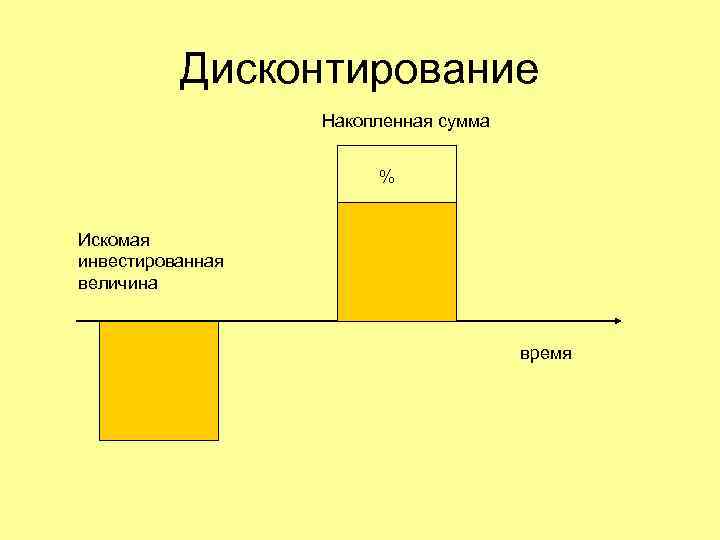 Дисконтирование

Накопленная сумма

%

Искомая инвестированная величина

время